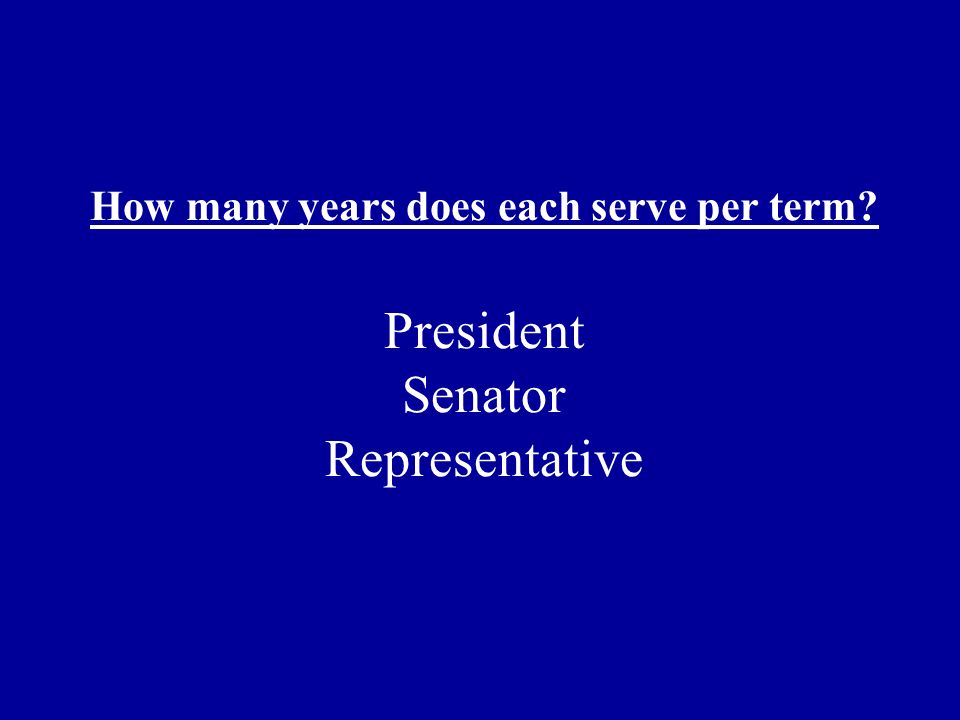 How many years does each serve per term?

President
Senator
Representative